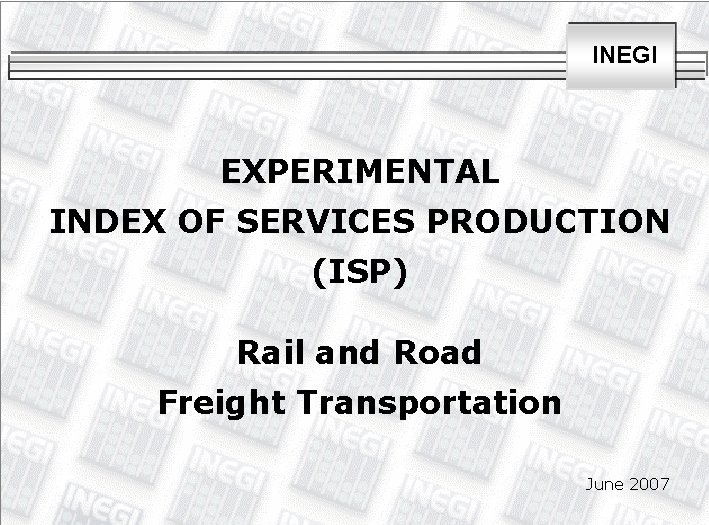 INEGI

EXPERIMENTAL
INDEX OF SERVICES PRODUCTION
(ISP)

Rail and Road
Freight Transportation

June 2007